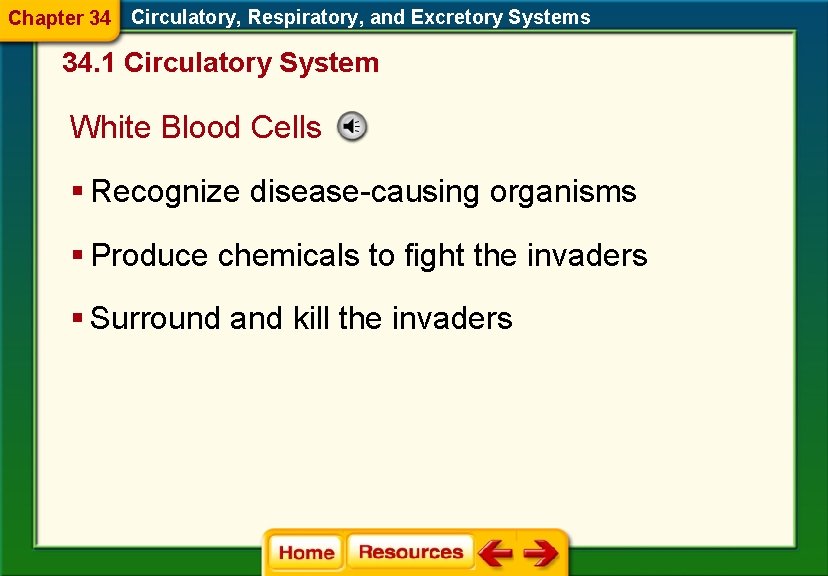 Chapter 34 Circulatory, Respiratory, and Excretory Systems

34.1 Circulatory System

White Blood Cells

▪ Recognize disease-causing organisms

▪ Produce chemicals to fight the invaders

▪ Surround and kill the invaders

Home Resources